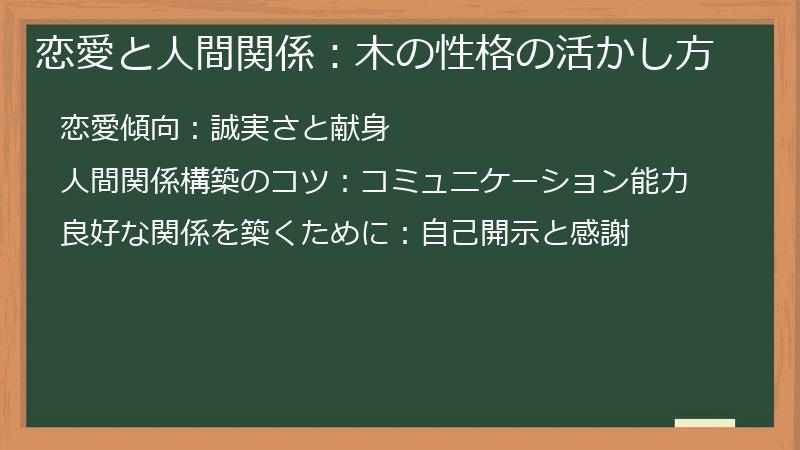 恋愛と人間関係：木の性格の活かし方

恋愛傾向：誠実さと献身

人間関係構築のコツ：コミュニケーション能力

良好な関係を築くために：自己開示と感謝